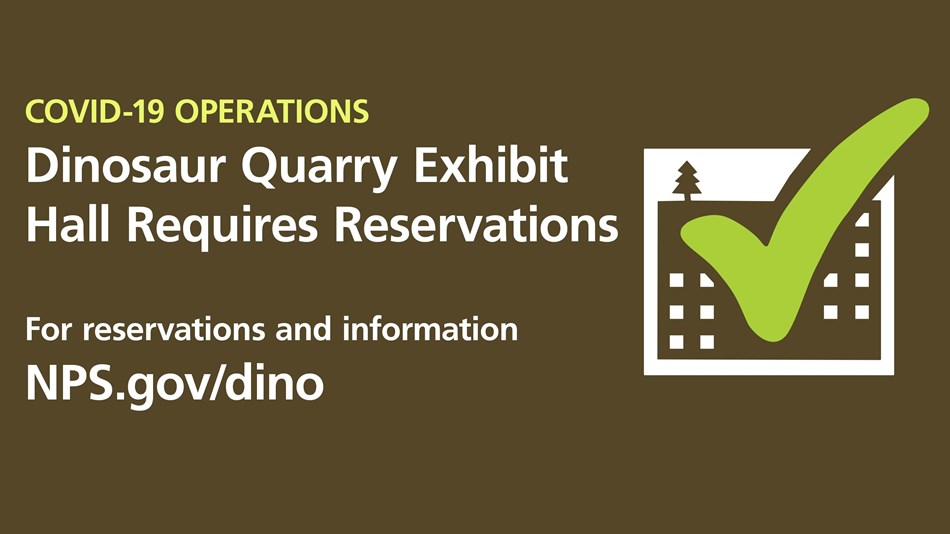 COVID-19 OPERATIONS

Dinosaur Quarry Exhibit Hall Requires Reservations

For reservations and information

NPS.gov/dino